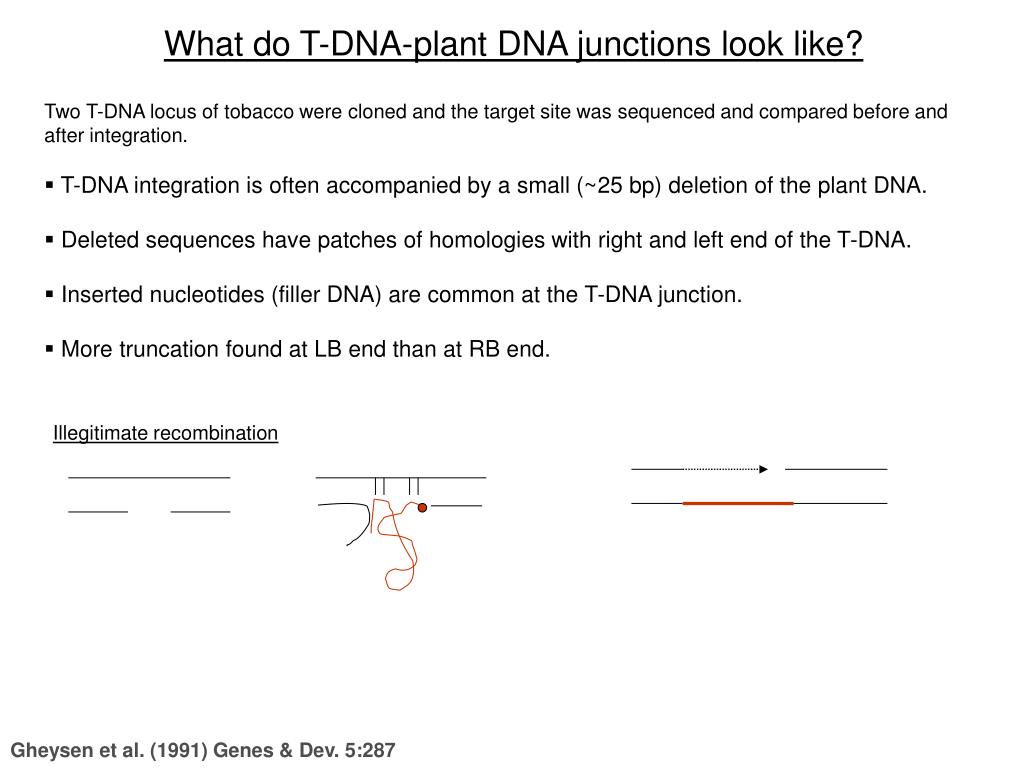 What do T-DNA-plant DNA junctions look like?

Two T-DNA locus of tobacco were cloned and the target site was sequenced and compared before and after integration.

▪ T-DNA integration is often accompanied by a small (~25 bp) deletion of the plant DNA.

▪ Deleted sequences have patches of homologies with right and left end of the T-DNA.

▪ Inserted nucleotides (filler DNA) are common at the T-DNA junction.

▪ More truncation found at LB end than at RB end.

Illegitimate recombination

Gheysen et al. (1991) Genes & Dev. 5:287